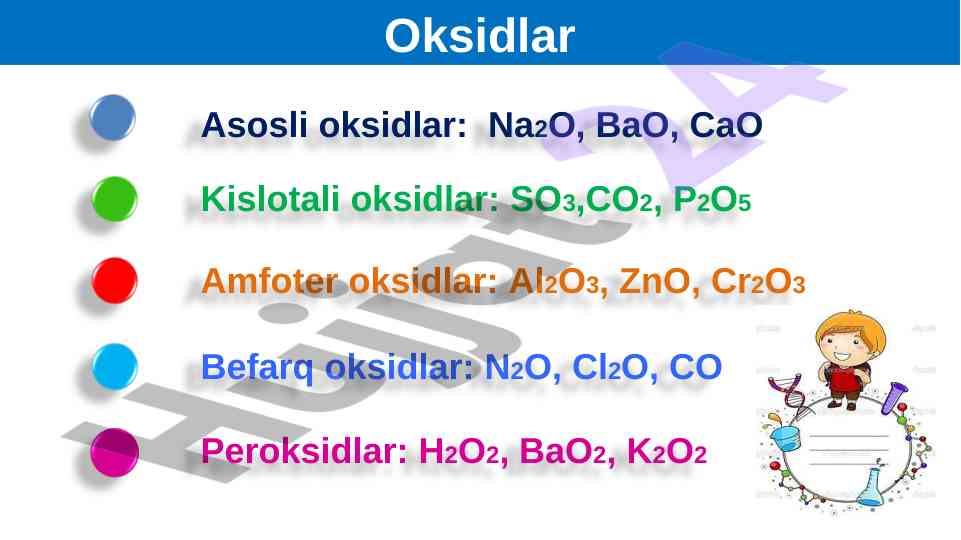 Oksidlar

Asosli oksidlar: $Na_2O$, $BaO$, $CaO$

Kislotali oksidlar: $SO_3$,$CO_2$, $P_2O_5$

Amfoter oksidlar: $Al_2O_3$, $ZnO$, $Cr_2O_3$

Befarq oksidlar: $N_2O$, $Cl_2O$, $CO$

Peroksidlar: $H_2O_2$, $BaO_2$, $K_2O_2$

Hujjat 24